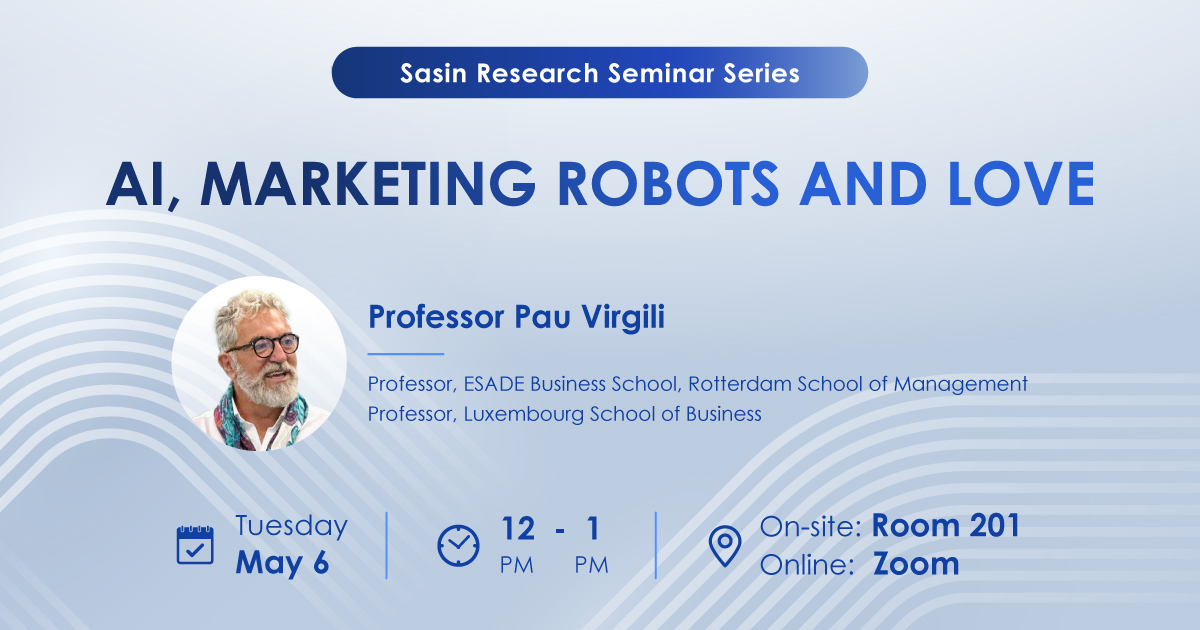 Sasin Research Seminar Series

AI, MARKETING ROBOTS AND LOVE

Professor Pau Virgili

Professor, ESADE Business School, Rotterdam School of Management
Professor, Luxembourg School of Business

Tuesday
May 6

12 - 1
PM PM

On-site: Room 201
Online: Zoom